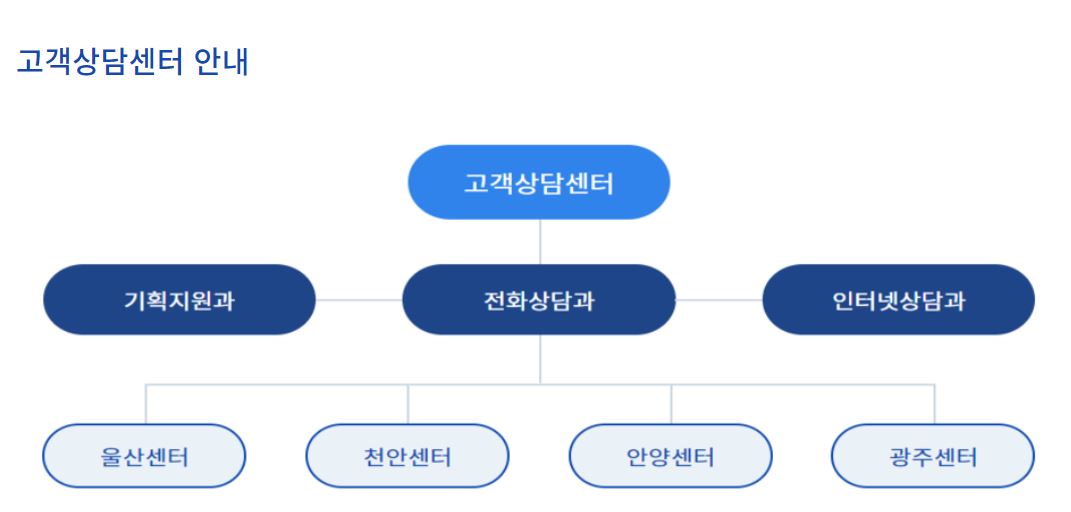 고객상담센터 안내

고객상담센터

기획지원과

전화상담과

인터넷상담과

울산센터

천안센터

안양센터

광주센터